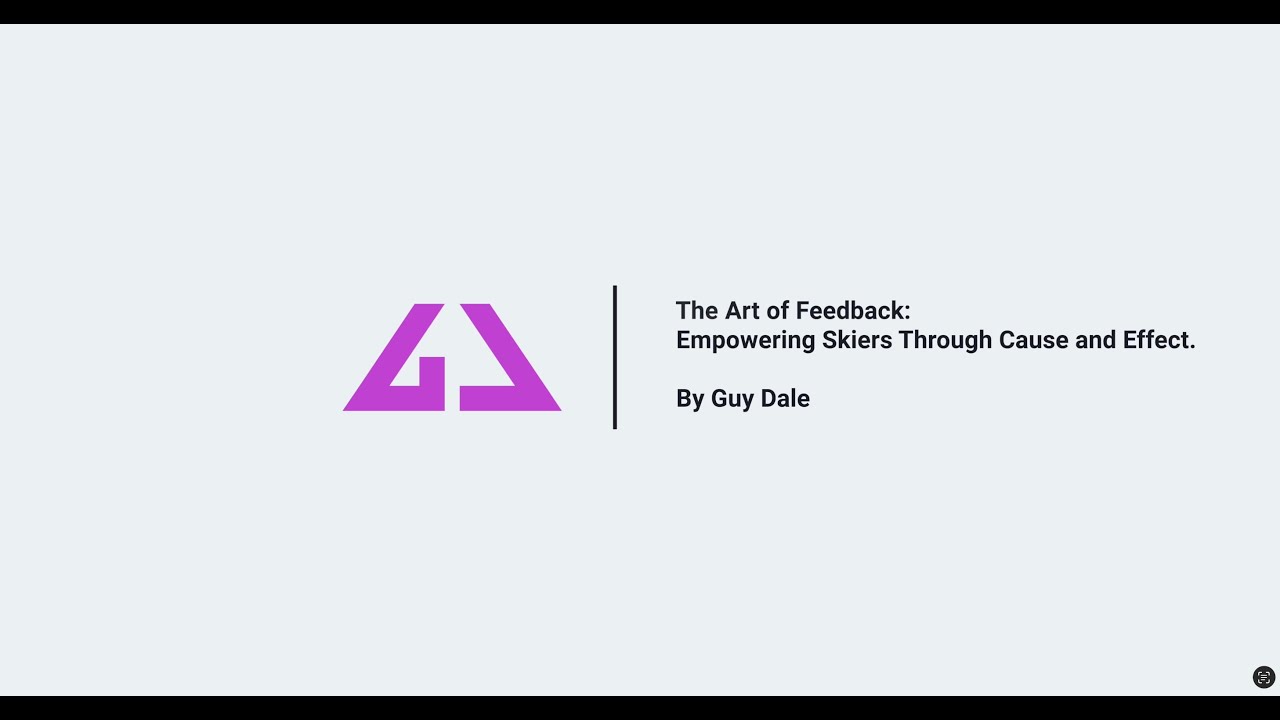 The Art of Feedback:
Empowering Skiers Through Cause and Effect.

By Guy Dale